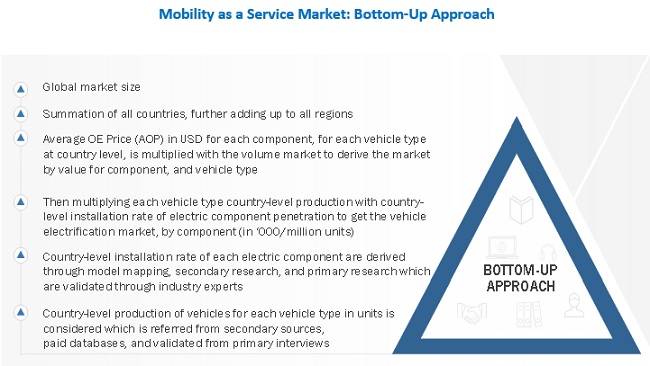 Mobility as a Service Market: Bottom-Up Approach

Global market size

Summation of all countries, further adding up to all regions

Average OE Price (AOP) in USD for each component, for each vehicle type at country level, is multiplied with the volume market to derive the market by value for component, and vehicle type

Then multiplying each vehicle type country-level production with country-level installation rate of electric component penetration to get the vehicle electrification market, by component (in '000/million units)

Country-level installation rate of each electric component are derived through model mapping, secondary research, and primary research which are validated through industry experts

Country-level production of vehicles for each vehicle type in units is considered which is referred from secondary sources, paid databases, and validated from primary interviews

BOTTOM-UP APPROACH